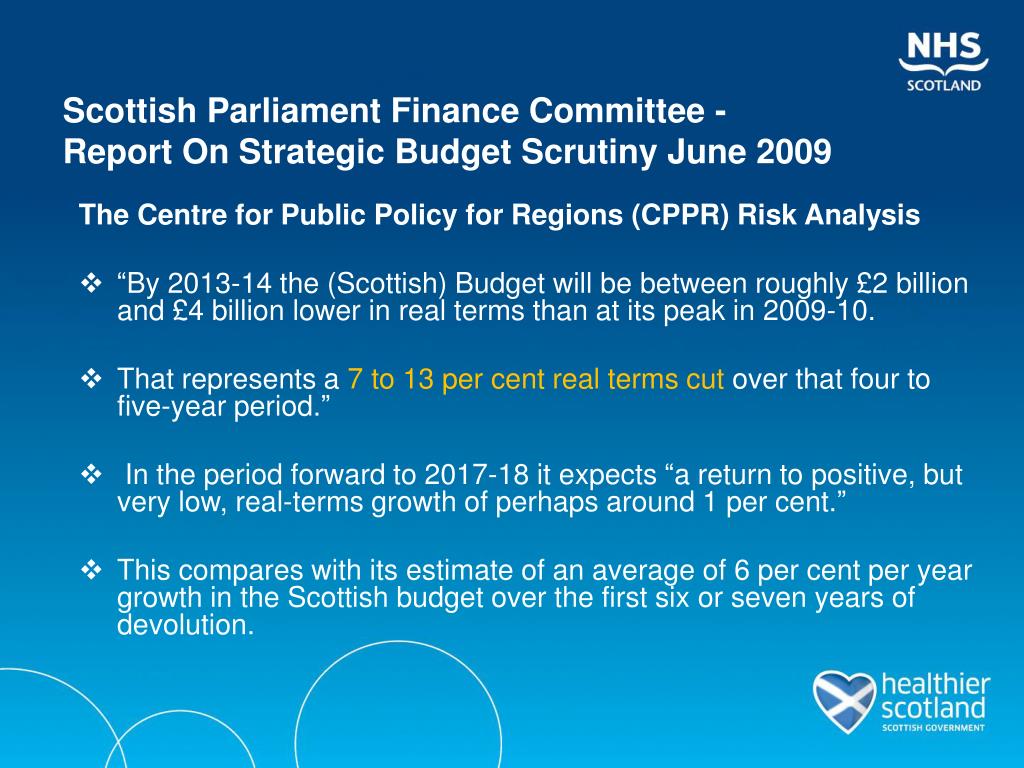 NHS SCOTLAND

Scottish Parliament Finance Committee - Report On Strategic Budget Scrutiny June 2009

The Centre for Public Policy for Regions (CPPR) Risk Analysis

❖ “By 2013-14 the (Scottish) Budget will be between roughly £2 billion and £4 billion lower in real terms than at its peak in 2009-10.

❖ That represents a 7 to 13 per cent real terms cut over that four to five-year period.”

❖ In the period forward to 2017-18 it expects “a return to positive, but very low, real-terms growth of perhaps around 1 per cent.”

❖ This compares with its estimate of an average of 6 per cent per year growth in the Scottish budget over the first six or seven years of devolution.

healthier scotland
SCOTTISH GOVERNMENT